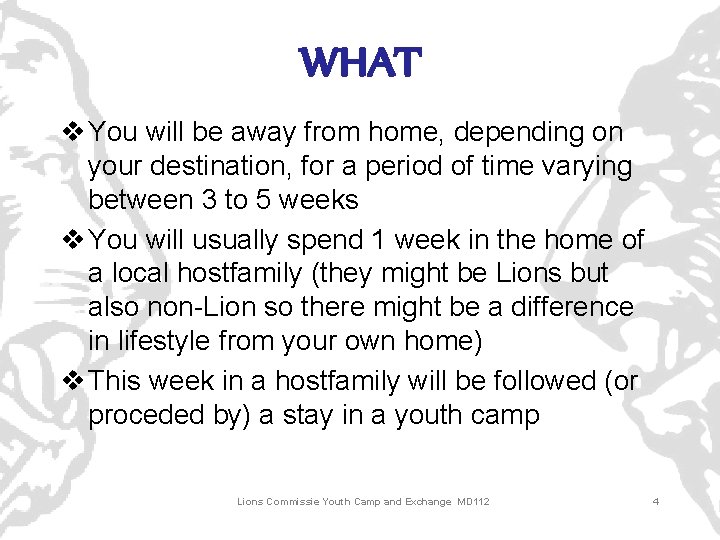 WHAT

❖ You will be away from home, depending on your destination, for a period of time varying between 3 to 5 weeks

❖ You will usually spend 1 week in the home of a local hostfamily (they might be Lions but also non-Lion so there might be a difference in lifestyle from your own home)

❖ This week in a hostfamily will be followed (or proceded by) a stay in a youth camp

Lions Commissie Youth Camp and Exchange MD112

4